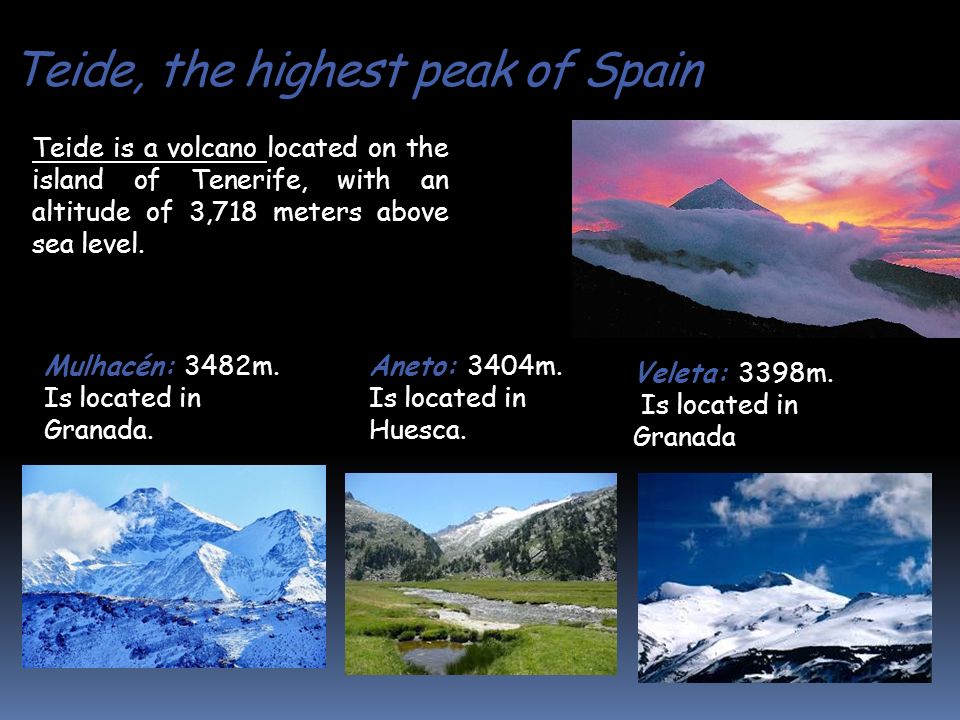 Teide, the highest peak of Spain

Teide is a volcano located on the island of Tenerife, with an altitude of 3,718 meters above sea level.

Mulhacén: 3482m.
Is located in Granada.

Aneto: 3404m.
Is located in Huesca.

Veleta: 3398m.
Is located in Granada